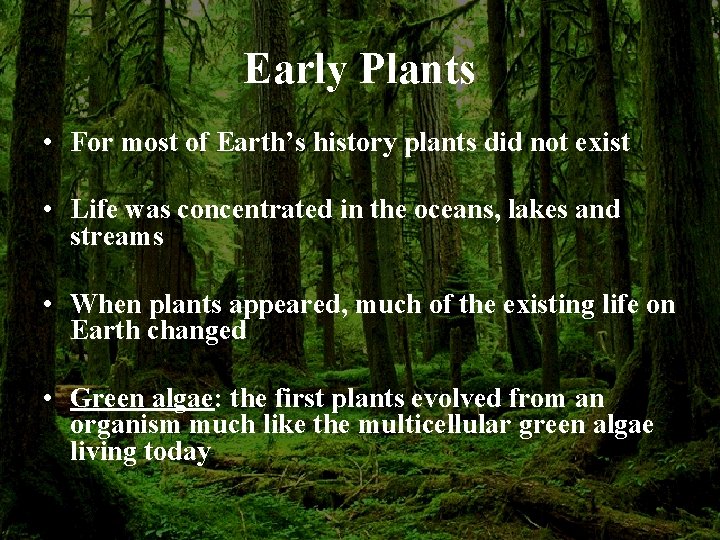 Early Plants

• For most of Earth's history plants did not exist

• Life was concentrated in the oceans, lakes and streams

• When plants appeared, much of the existing life on Earth changed

• Green algae: the first plants evolved from an organism much like the multicellular green algae living today